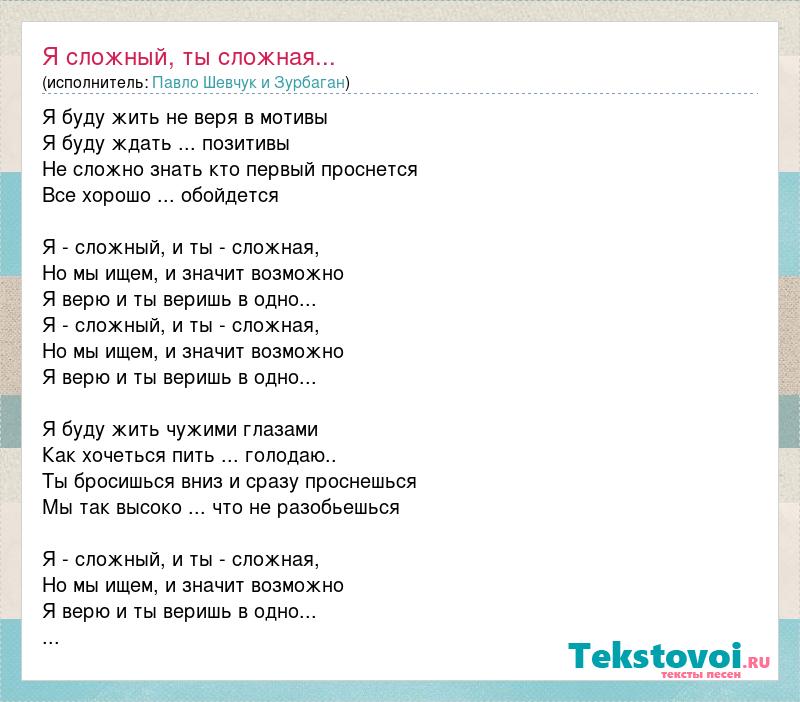 Я сложный, ты сложная...
(исполнитель: Павло Шевчук и Зурбаган)

Я буду жить не веря в мотивы
Я буду ждать ... позитивы
Не сложно знать кто первый проснется
Все хорошо ... обойдется

Я - сложный, и ты - сложная,
Но мы ищем, и значит возможно
Я верю и ты веришь в одно...
Я - сложный, и ты - сложная,
Но мы ищем, и значит возможно
Я верю и ты веришь в одно...

Я буду жить чужими глазами
Как хочеться пить ... голодаю..
Ты бросишься вниз и сразу проснешься
Мы так высоко ... что не разобьешься

Я - сложный, и ты - сложная,
Но мы ищем, и значит возможно
Я верю и ты веришь в одно...
...

Tekstovoi.ru
тексты песен